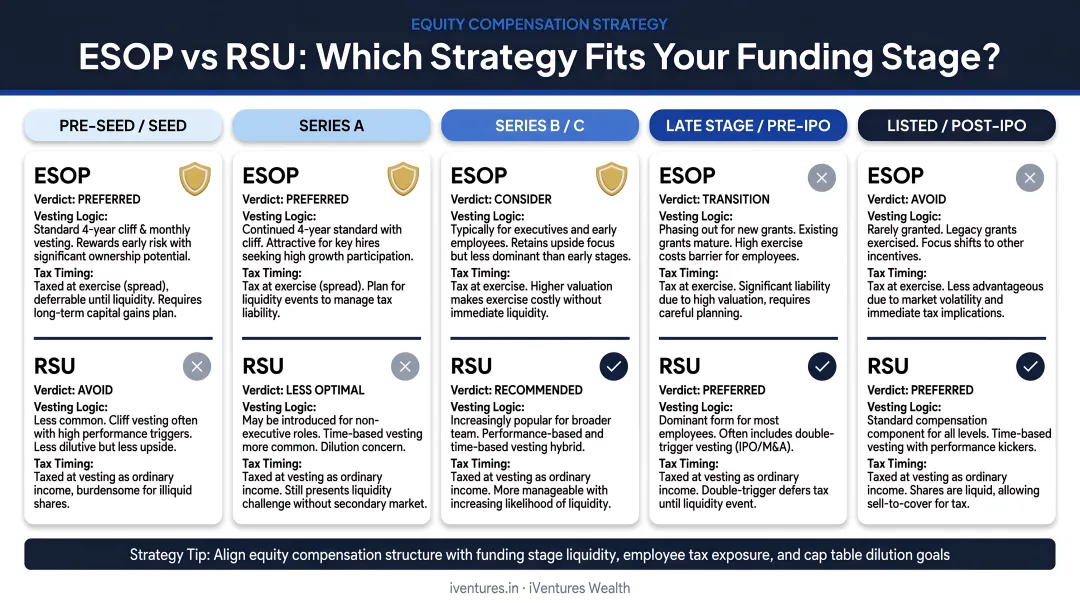 EQUITY COMPENSATION STRATEGY

ESOP vs RSU: Which Strategy Fits Your Funding Stage?

PRE-SEED / SEED

ESOP
Verdict: PREFERRED
Vesting Logic:
Standard 4-year cliff & monthly vesting. Rewards early risk with significant ownership potential.
Tax Timing:
Taxed at exercise (spread), deferrable until liquidity. Requires long-term capital gains plan.

RSU
Verdict: AVOID
Vesting Logic:
Less common. Cliff vesting often with high performance triggers. Less dilutive but less upside.
Tax Timing:
Taxed at vesting as ordinary income, burdensome for illiquid shares.

SERIES A

ESOP
Verdict: PREFERRED
Vesting Logic:
Continued 4-year standard with cliff. Attractive for key hires seeking high growth participation.
Tax Timing:
Tax at exercise (spread). Plan for liquidity events to manage tax liability.

RSU
Verdict: LESS OPTIMAL
Vesting Logic:
May be introduced for non-executive roles. Time-based vesting more common. Dilution concern.
Tax Timing:
Taxed at vesting as ordinary income. Still presents liquidity challenge without secondary market.

SERIES B / C

ESOP
Verdict: CONSIDER
Vesting Logic:
Typically for executives and early employees. Retains upside focus but less dominant than early stages.
Tax Timing:
Tax at exercise. Higher valuation makes exercise costly without immediate liquidity.

RSU
Verdict: RECOMMENDED
Vesting Logic:
Increasingly popular for broader team. Performance-based and time-based vesting hybrid.
Tax Timing:
Taxed at vesting as ordinary income. More manageable with increasing likelihood of liquidity.

LATE STAGE / PRE-IPO

ESOP
Verdict: TRANSITION
Vesting Logic:
Phasing out for new grants. Existing grants mature. High exercise costs barrier for employees.
Tax Timing:
Tax at exercise. Significant liability due to high valuation, requires careful planning.

RSU
Verdict: PREFERRED
Vesting Logic:
Dominant form for most employees. Often includes double-trigger vesting (IPO/M&A).
Tax Timing:
Taxed at vesting as ordinary income. Double-trigger defers tax until liquidity event.

LISTED / POST-IPO

ESOP
Verdict: AVOID
Vesting Logic:
Rarely granted. Legacy grants exercised. Focus shifts to other incentives.
Tax Timing:
Tax at exercise. Less advantageous due to market volatility and immediate tax implications.

RSU
Verdict: PREFERRED
Vesting Logic:
Standard compensation component for all levels. Time-based vesting with performance kickers.
Tax Timing:
Taxed at vesting as ordinary income. Shares are liquid, allowing sell-to-cover for tax.

Strategy Tip: Align equity compensation structure with funding stage liquidity, employee tax exposure, and cap table dilution goals

iventures.in · iVentures Wealth